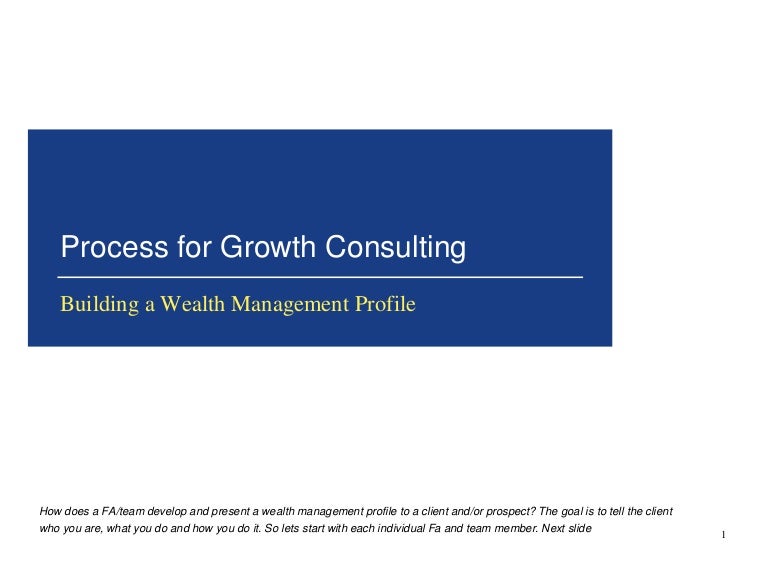 Process for Growth Consulting

Building a Wealth Management Profile

How does a FA/team develop and present a wealth management profile to a client and/or prospect? The goal is to tell the client who you are, what you do and how you do it. So lets start with each individual Fa and team member. Next slide

1